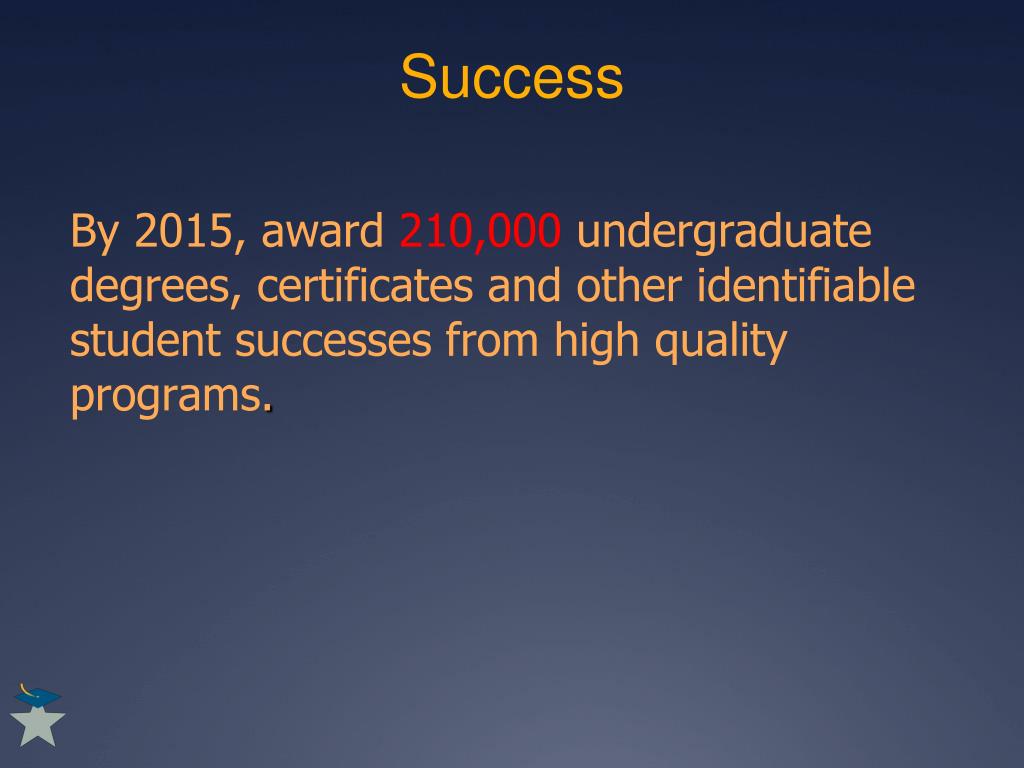 Success

By 2015, award 210,000 undergraduate degrees, certificates and other identifiable student successes from high quality programs.